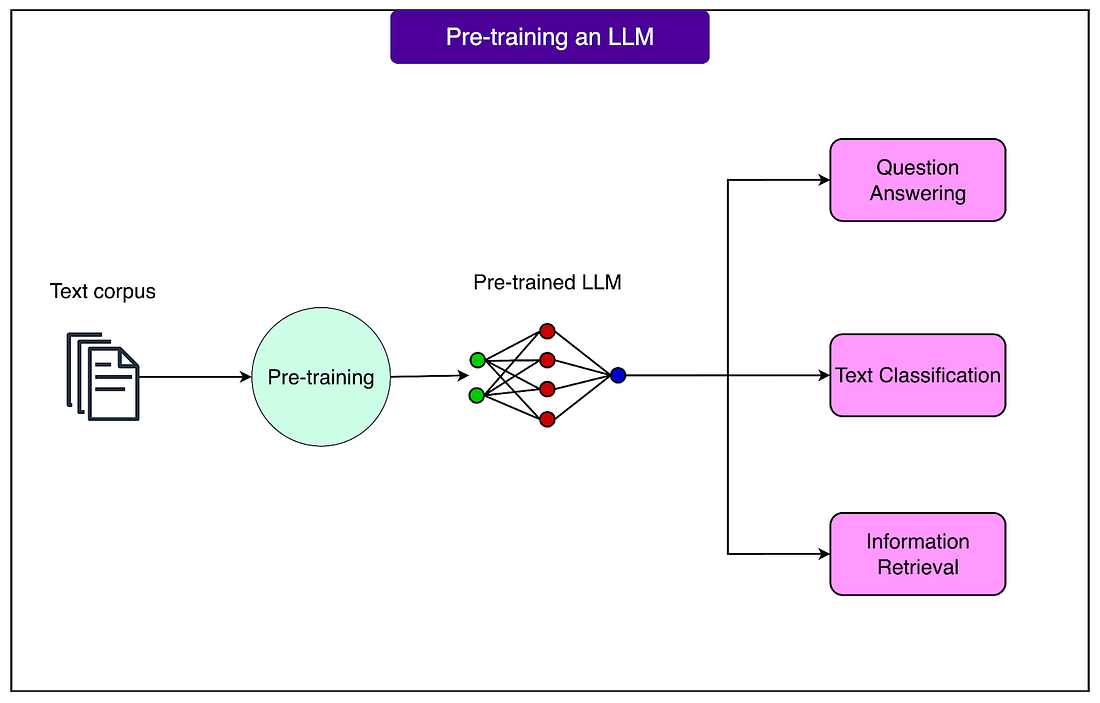 Pre-training an LLM

Text corpus

Pre-training

Pre-trained LLM

Question Answering

Text Classification

Information Retrieval